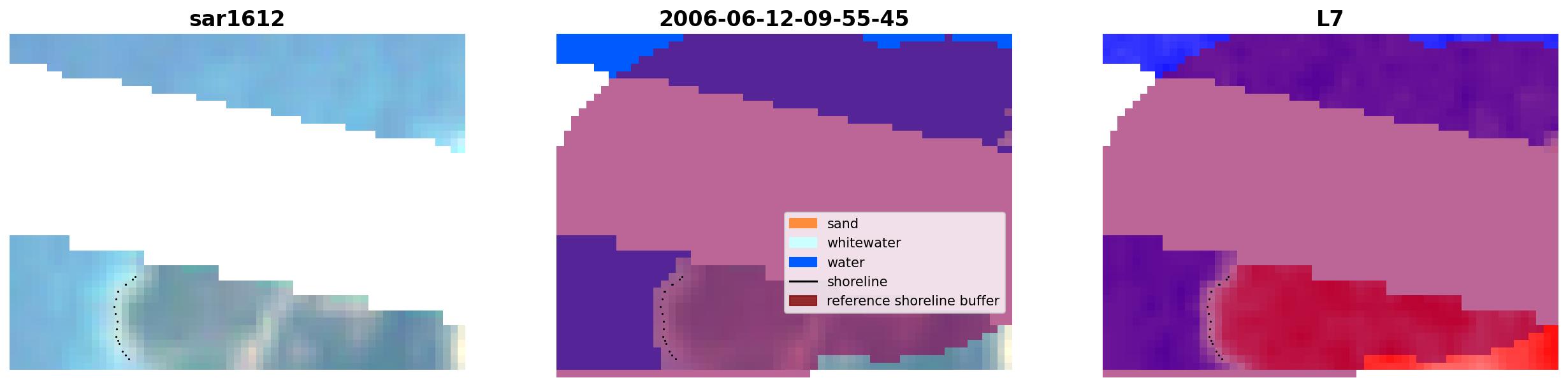 sar1612

2006-06-12-09-55-45

sand
whitewater
water
shoreline
reference shoreline buffer

L7